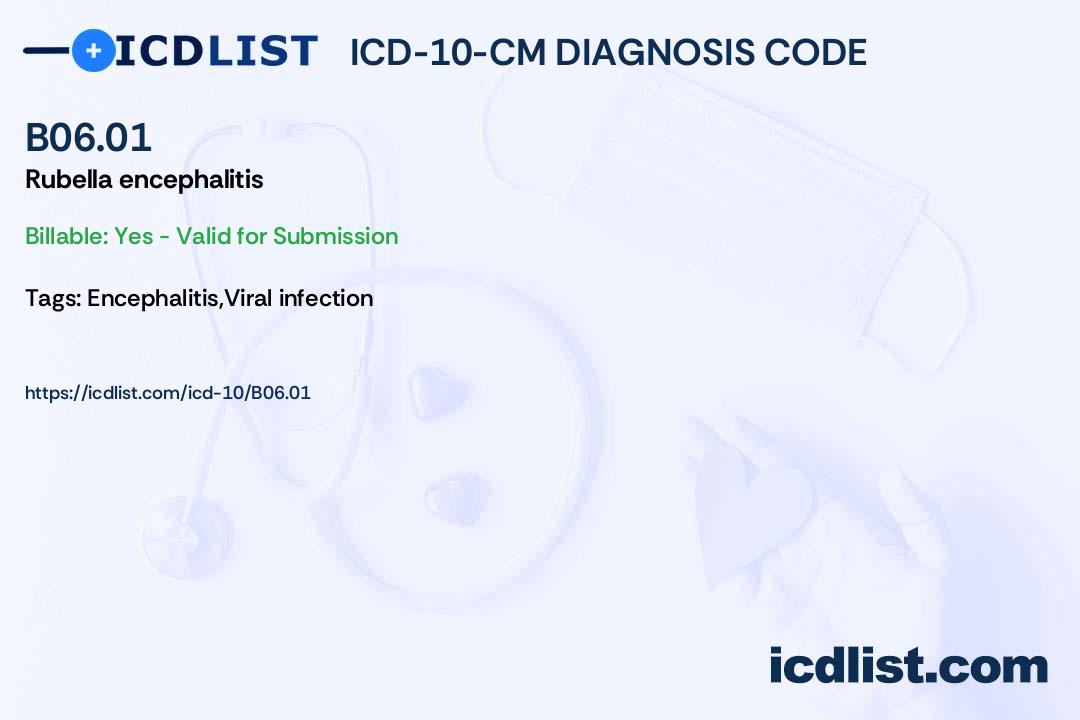 ICDLIST ICD-10-CM DIAGNOSIS CODE

B06.01
Rubella encephalitis

Billable: Yes - Valid for Submission

Tags: Encephalitis,Viral infection

https://icdlist.com/icd-10/B06.01

icdlist.com